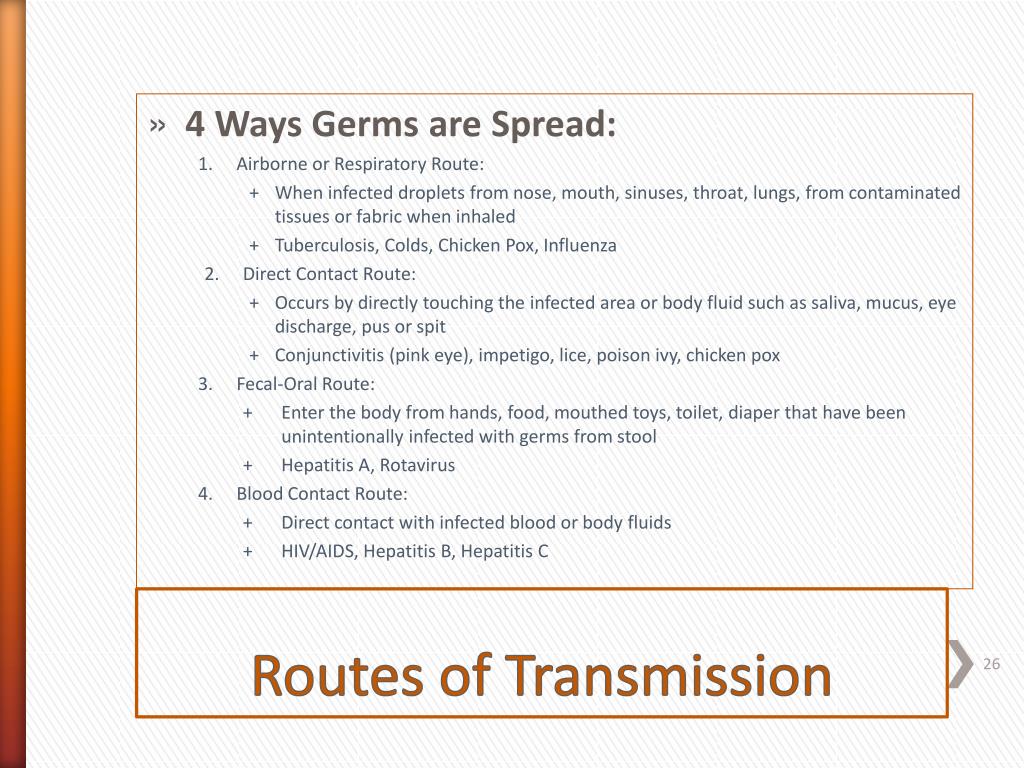 » 4 Ways Germs are Spread:

1. Airborne or Respiratory Route:
+ When infected droplets from nose, mouth, sinuses, throat, lungs, from contaminated tissues or fabric when inhaled
+ Tuberculosis, Colds, Chicken Pox, Influenza

2. Direct Contact Route:
+ Occurs by directly touching the infected area or body fluid such as saliva, mucus, eye discharge, pus or spit
+ Conjunctivitis (pink eye), impetigo, lice, poison ivy, chicken pox

3. Fecal-Oral Route:
+ Enter the body from hands, food, mouthed toys, toilet, diaper that have been unintentionally infected with germs from stool
+ Hepatitis A, Rotavirus

4. Blood Contact Route:
+ Direct contact with infected blood or body fluids
+ HIV/AIDS, Hepatitis B, Hepatitis C

Routes of Transmission

26